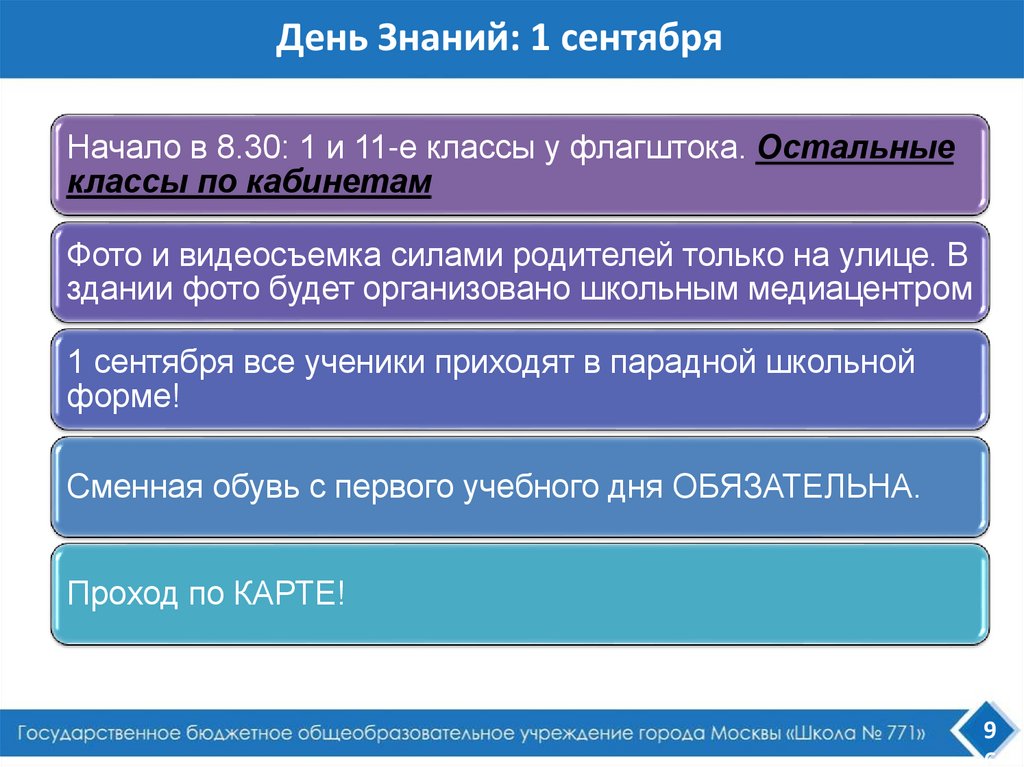 День Знаний: 1 сентября

Начало в 8.30: 1 и 11-е классы у флагштока. Остальные классы по кабинетам

Фото и видеосъемка силами родителей только на улице. В здании фото будет организовано школьным медиацентром

1 сентября все ученики приходят в парадной школьной форме!

Сменная обувь с первого учебного дня ОБЯЗАТЕЛЬНА.

Проход по КАРТЕ!

Государственное бюджетное общеобразовательное учреждение города Москвы «Школа № 771»

9